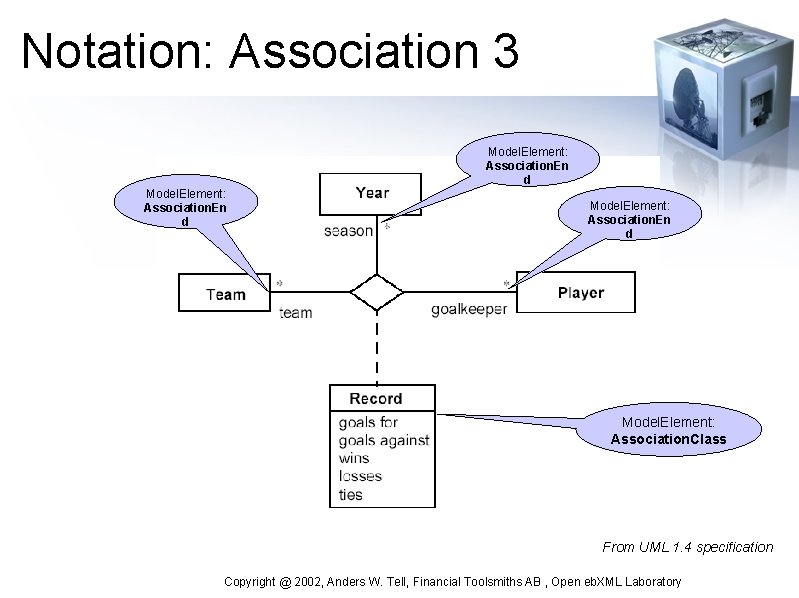 Notation: Association 3

ModelElement: AssociationEnd

ModelElement: AssociationEnd

ModelElement: AssociationEnd

Year

season *

Team *

team

goalkeeper

* Player

Record

goals for
goals against
wins
losses
ties

ModelElement: AssociationClass

From UML 1.4 specification

Copyright @ 2002, Anders W. Tell, Financial Toolsmiths AB , Open ebXML Laboratory